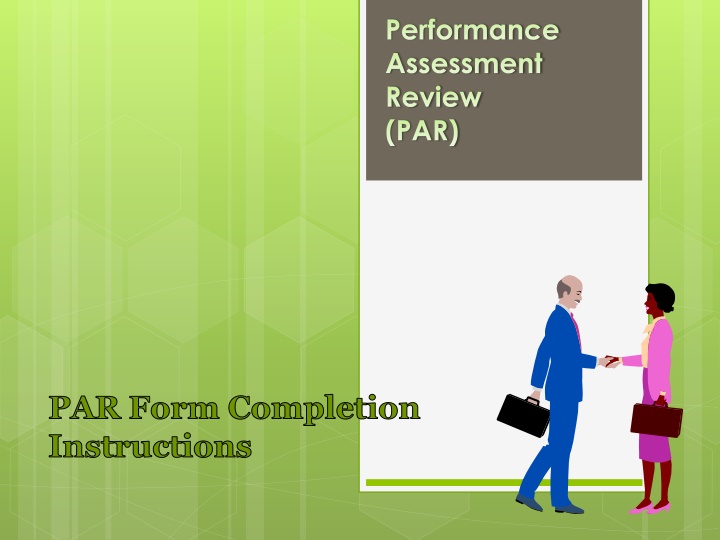 Performance Assessment Review (PAR)

PAR Form Completion Instructions